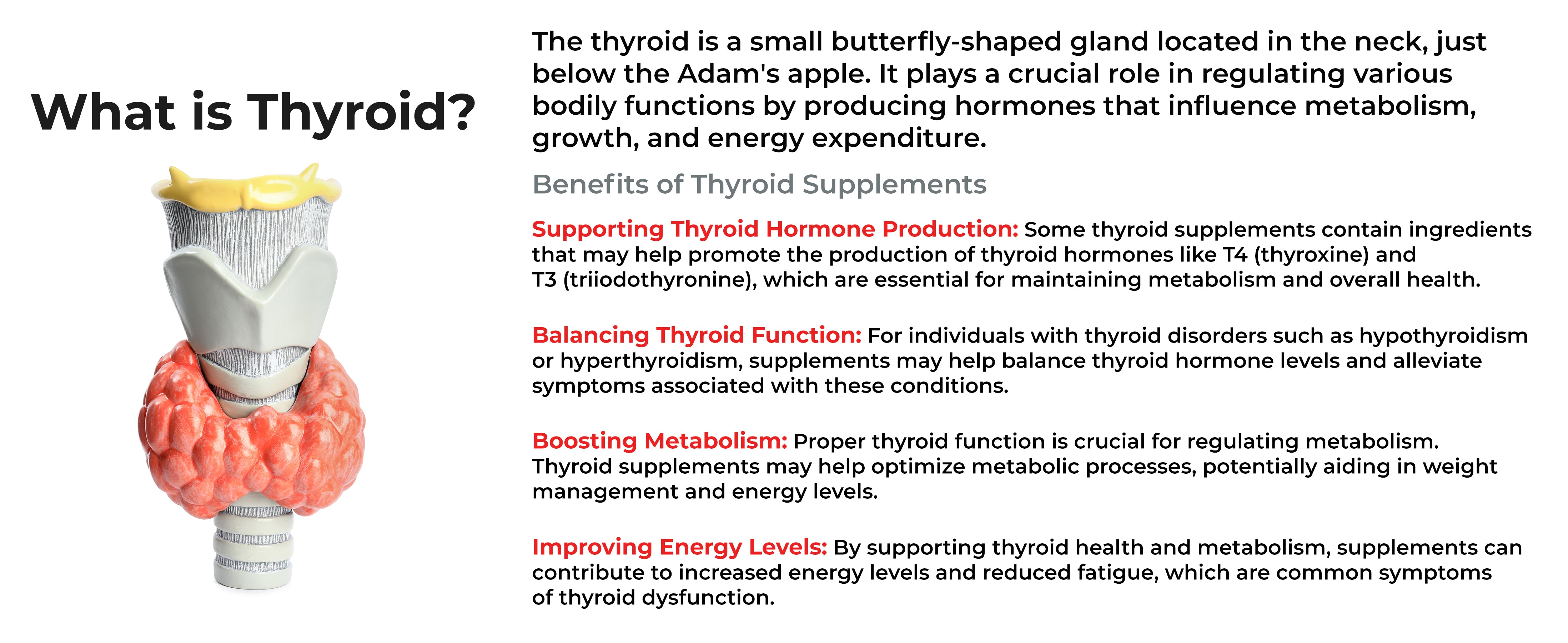 What is Thyroid?

The thyroid is a small butterfly-shaped gland located in the neck, just below the Adam's apple. It plays a crucial role in regulating various bodily functions by producing hormones that influence metabolism, growth, and energy expenditure.

Benefits of Thyroid Supplements

Supporting Thyroid Hormone Production: Some thyroid supplements contain ingredients that may help promote the production of thyroid hormones like T4 (thyroxine) and T3 (triiodothyronine), which are essential for maintaining metabolism and overall health.

Balancing Thyroid Function: For individuals with thyroid disorders such as hypothyroidism or hyperthyroidism, supplements may help balance thyroid hormone levels and alleviate symptoms associated with these conditions.

Boosting Metabolism: Proper thyroid function is crucial for regulating metabolism. Thyroid supplements may help optimize metabolic processes, potentially aiding in weight management and energy levels.

Improving Energy Levels: By supporting thyroid health and metabolism, supplements can contribute to increased energy levels and reduced fatigue, which are common symptoms of thyroid dysfunction.